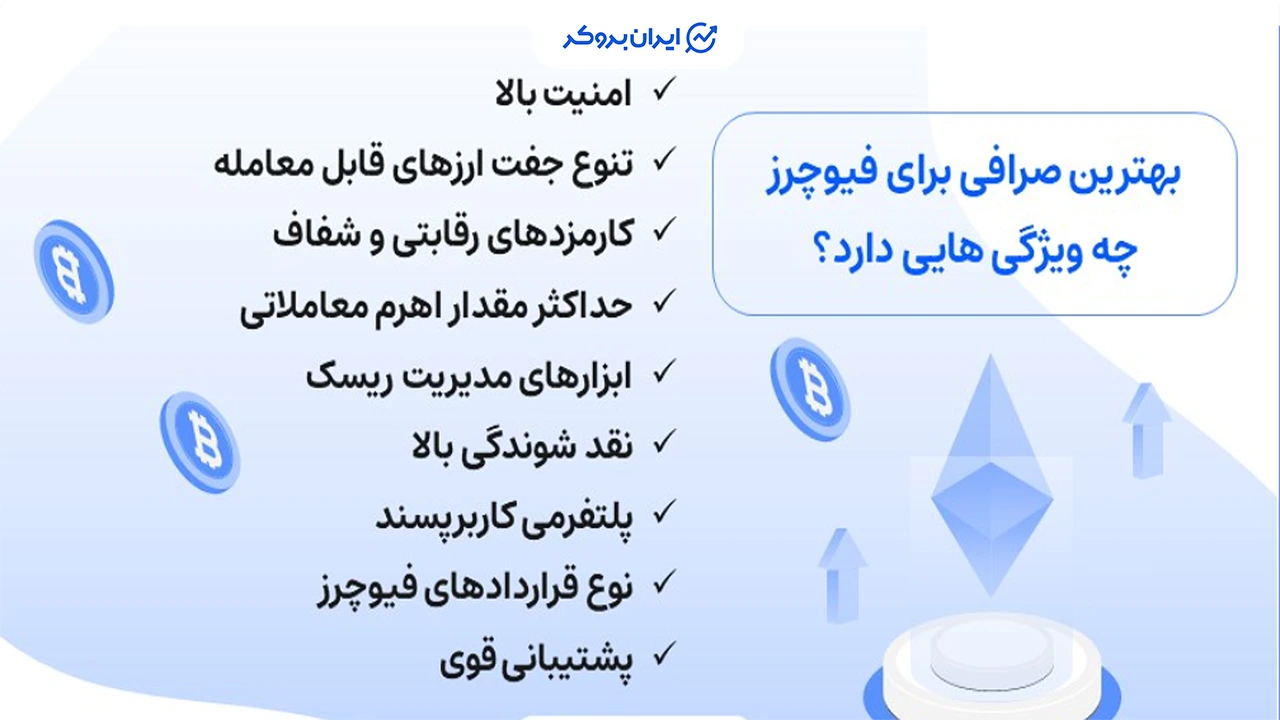 ایران بروکر

بهترین صرافی برای فیوچرز چه ویژگی هایی دارد؟

✓ امنیت بالا
✓ تنوع جفت ارزهای قابل معامله
✓ کارمزدهای رقابتی و شفاف
✓ حداکثر مقدار اهرم معاملاتی
✓ ابزارهای مدیریت ریسک
✓ نقد شوندگی بالا
✓ پلتفرمی کاربرپسند
✓ نوع قراردادهای فیوچرز
✓ پشتیبانی قوی